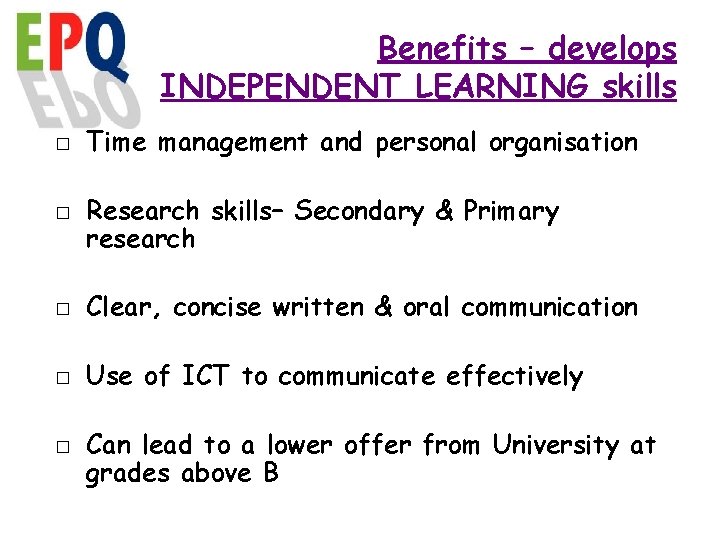 EPQ

Benefits – develops INDEPENDENT LEARNING skills

□ Time management and personal organisation

□ Research skills– Secondary & Primary research

□ Clear, concise written & oral communication

□ Use of ICT to communicate effectively

□ Can lead to a lower offer from University at grades above B